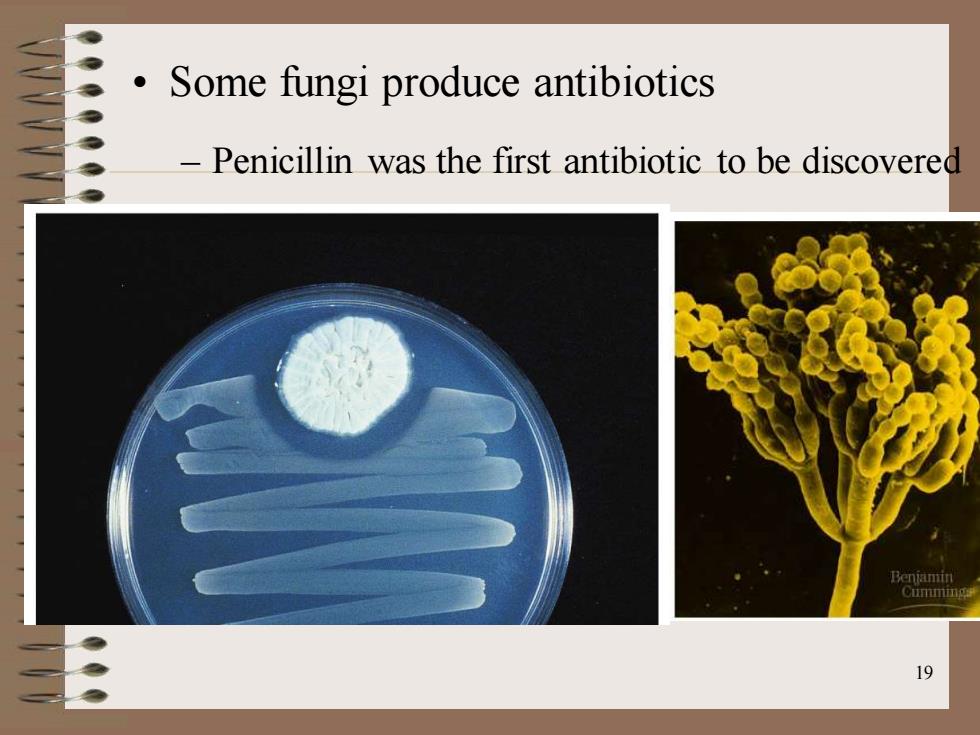 • Some fungi produce antibiotics

– Penicillin was the first antibiotic to be discovered

Benjamin Cummings

19